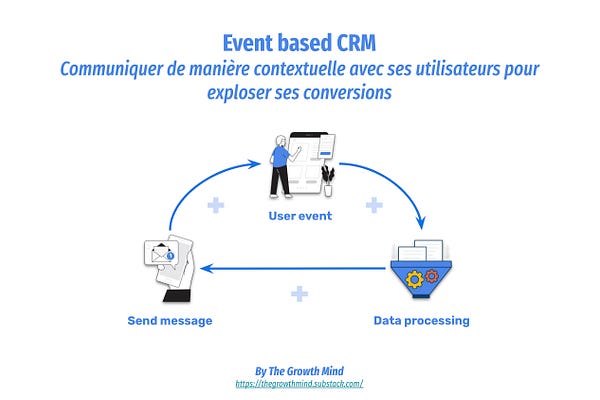 Event based CRM
Communiquer de manière contextuelle avec ses utilisateurs pour exploser ses conversions

User event

Send message

Data processing

By The Growth Mind
https://thegrowthmind.substack.com/